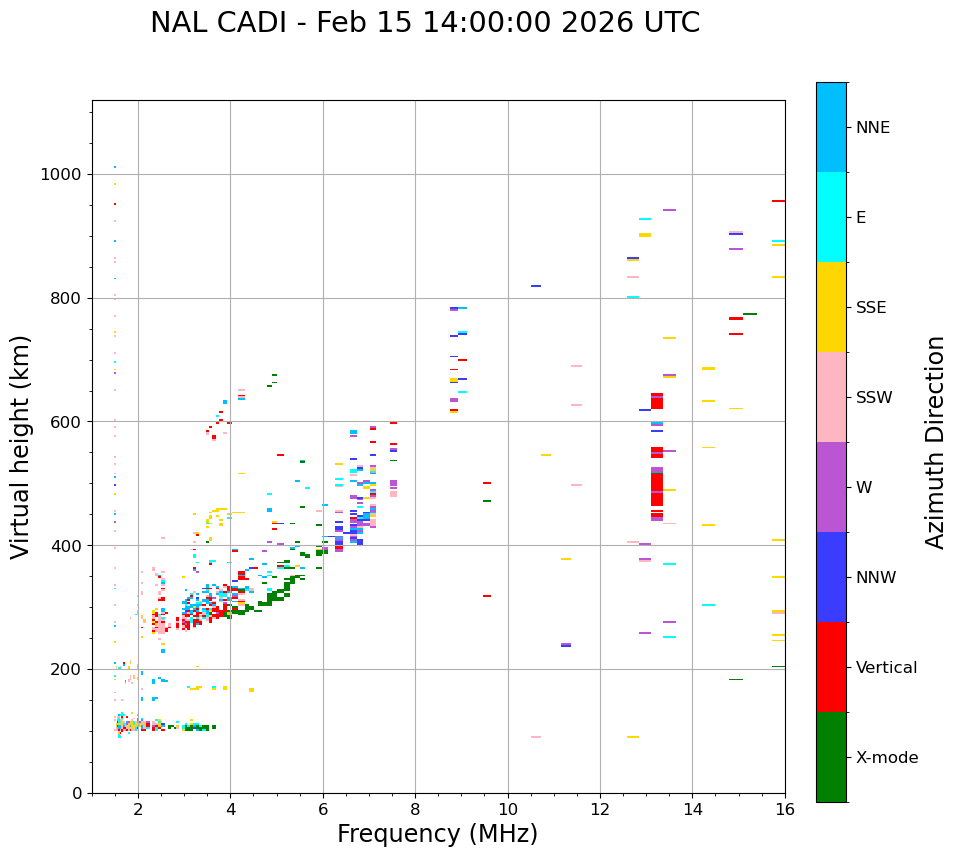 NAL CADI - Feb 15 14:00:00 2026 UTC

Virtual height (km)

1000
800
600
400
200
0

2
4
6
8
10
12
14
16

Frequency (MHz)

NNE
E
SSE
SSW
W
NNW
Vertical
X-mode

Azimuth Direction